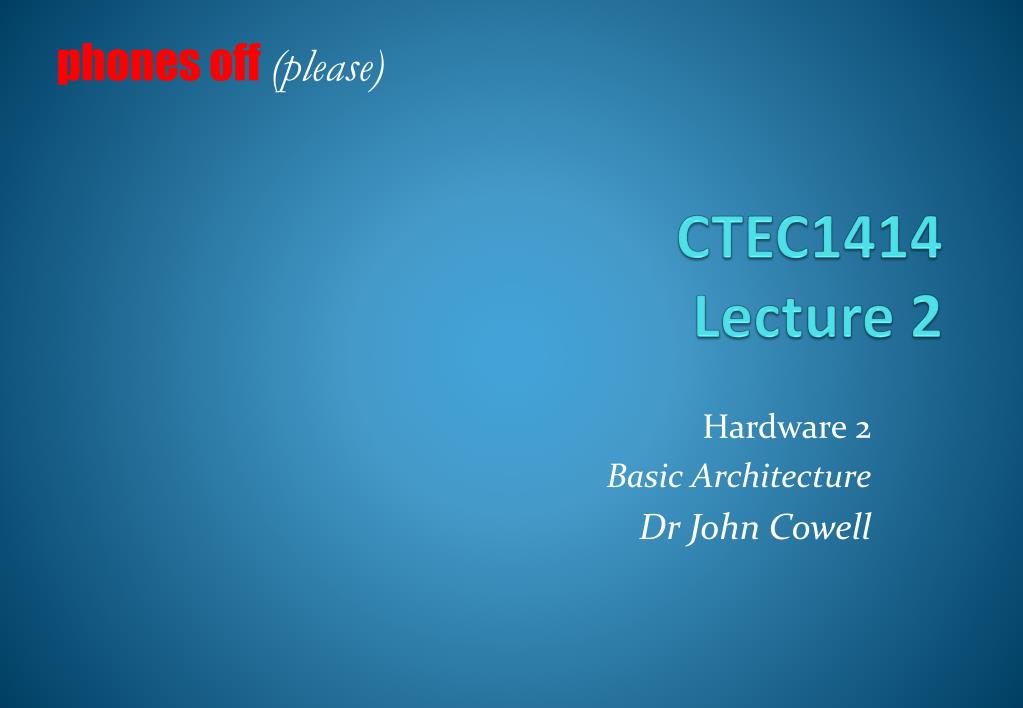 phones off (please)

CTEC1414
Lecture 2

Hardware 2
Basic Architecture
Dr John Cowell